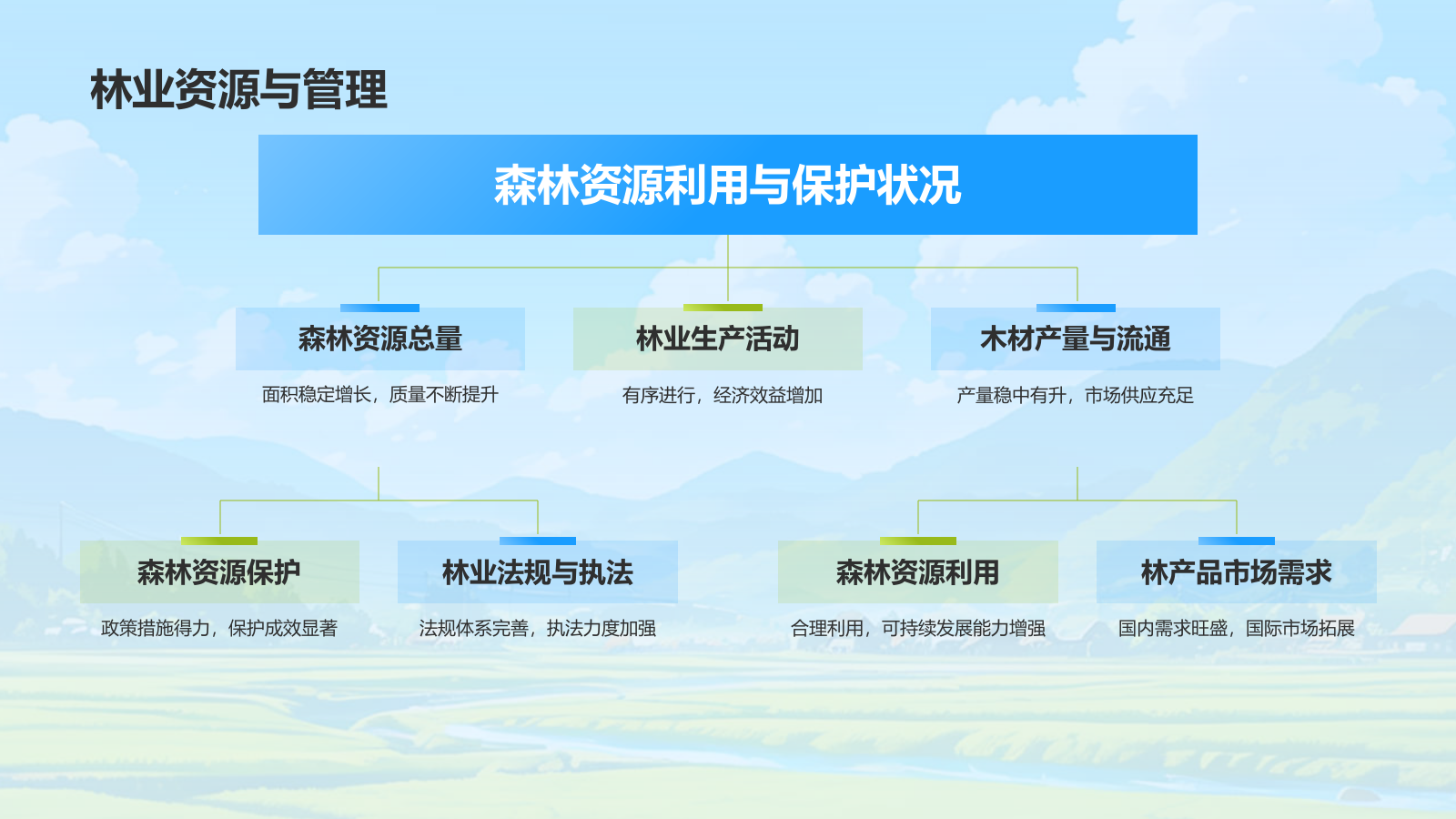 林业资源与管理

森林资源利用与保护状况

森林资源总量

面积稳定增长，质量不断提升

林业生产活动

有序进行，经济效益增加

木材产量与流通

产量稳中有升，市场供应充足

森林资源保护

政策措施得力，保护成效显著

林业法规与执法

法规体系完善，执法力度加强

森林资源利用

合理利用，可持续发展能力增强

林产品市场需求

国内需求旺盛，国际市场拓展